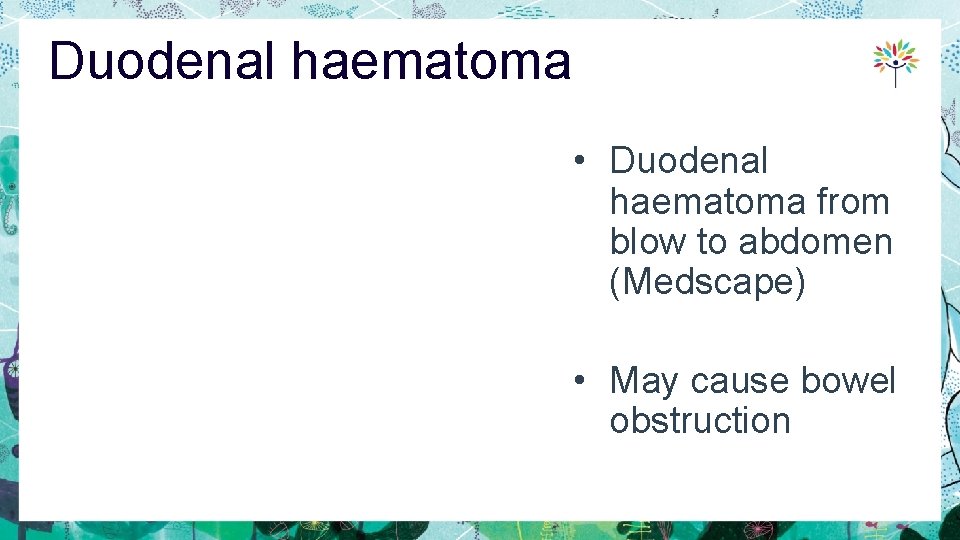 Duodenal haematoma

• Duodenal haematoma from blow to abdomen (Medscape)

• May cause bowel obstruction